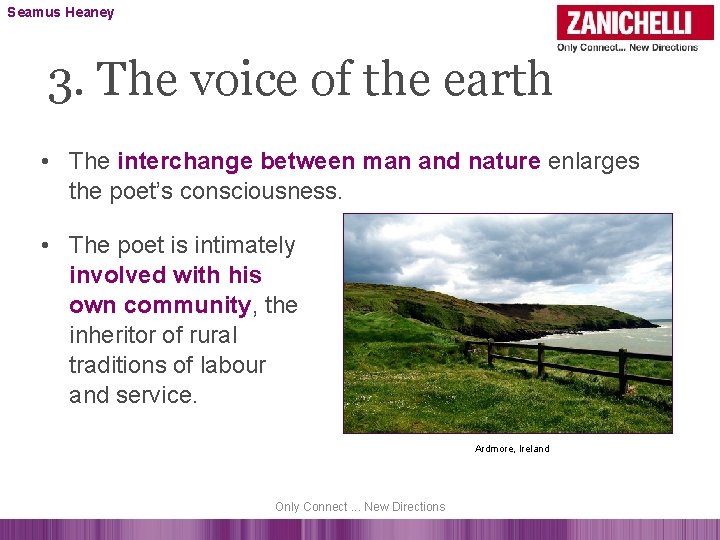 Seamus Heaney

ZANICHELLI
Only Connect... New Directions

3. The voice of the earth

• The interchange between man and nature enlarges the poet's consciousness.

• The poet is intimately involved with his own community, the inheritor of rural traditions of labour and service.

Ardmore, Ireland

Only Connect ... New Directions